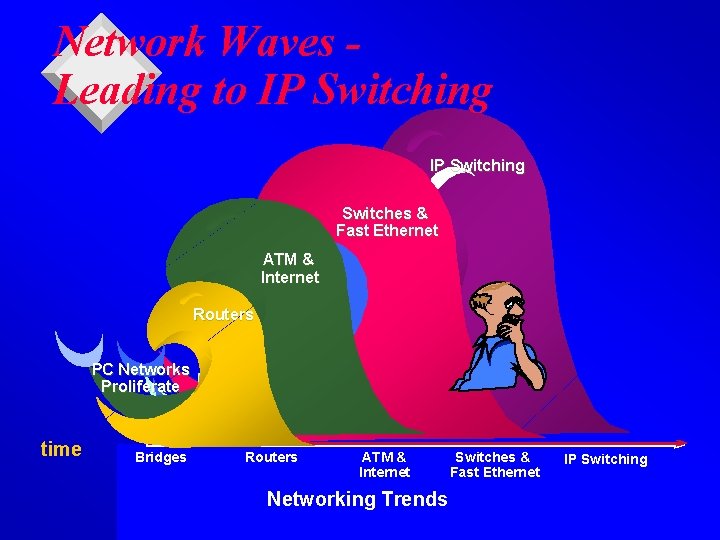 Network Waves - Leading to IP Switching

IP Switching

Switches & Fast Ethernet

ATM & Internet

Routers

PC Networks Proliferate

time

Bridges

Routers

ATM & Internet

Switches & Fast Ethernet

IP Switching

Networking Trends